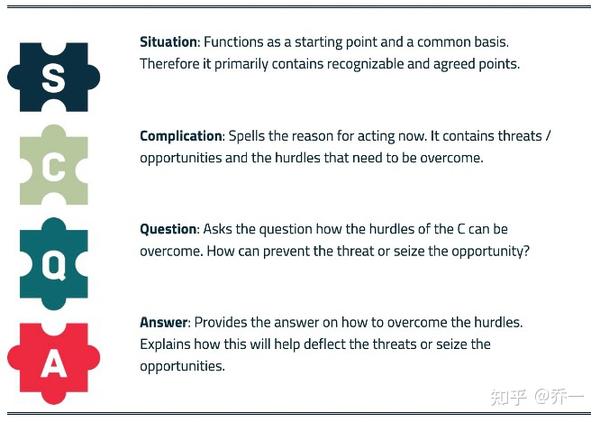 S

Situation: Functions as a starting point and a common basis. Therefore it primarily contains recognizable and agreed points.

C

Complication: Spells the reason for acting now. It contains threats / opportunities and the hurdles that need to be overcome.

Q

Question: Asks the question how the hurdles of the C can be overcome. How can prevent the threat or seize the opportunity?

A

Answer: Provides the answer on how to overcome the hurdles. Explains how this will help deflect the threats or seize the opportunities.

知乎 @乔一